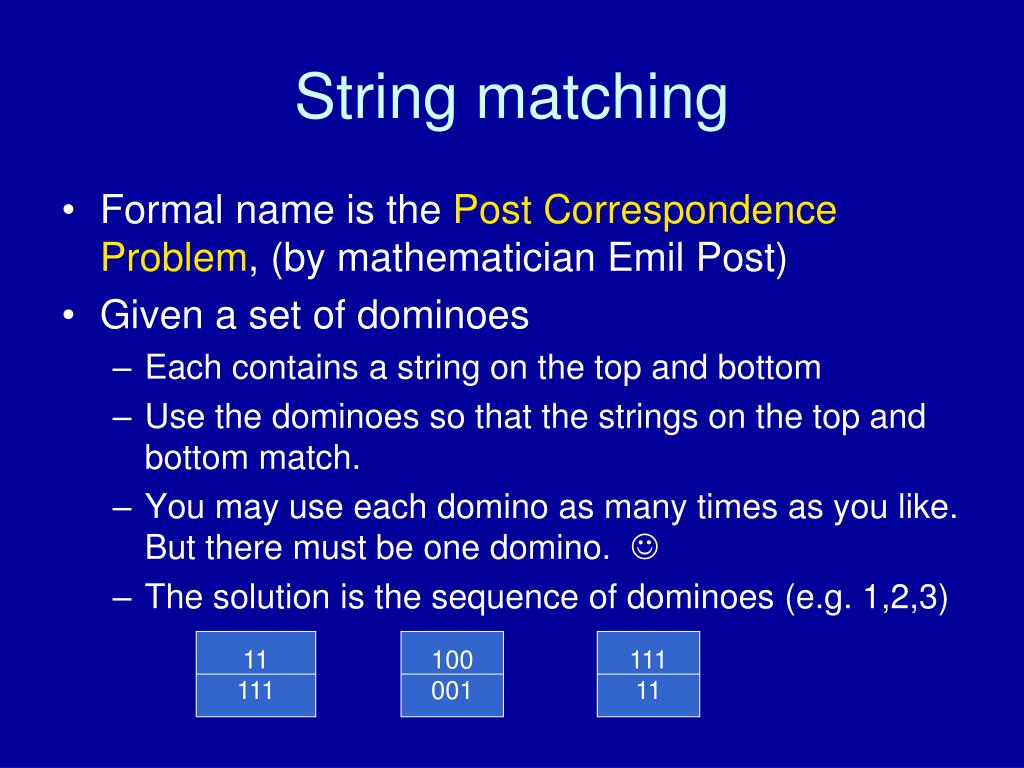 String matching

• Formal name is the Post Correspondence Problem, (by mathematician Emil Post)
• Given a set of dominoes
– Each contains a string on the top and bottom
– Use the dominoes so that the strings on the top and bottom match.
– You may use each domino as many times as you like. But there must be one domino. ☺
– The solution is the sequence of dominoes (e.g. 1,2,3)

| 11 |
|---|
| 111 |

| 100 |
|---|
| 001 |

| 111 |
|---|
| 11 |